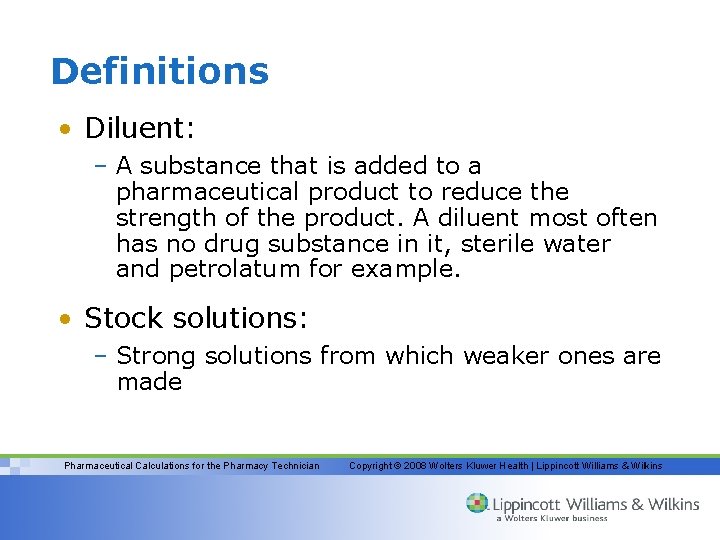 Definitions

• Diluent:

– A substance that is added to a pharmaceutical product to reduce the strength of the product. A diluent most often has no drug substance in it, sterile water and petrolatum for example.

• Stock solutions:

– Strong solutions from which weaker ones are made

Pharmaceutical Calculations for the Pharmacy Technician

Copyright © 2008 Wolters Kluwer Health | Lippincott Williams & Wilkins

Lippincott Williams & Wilkins
a Wolters Kluwer business